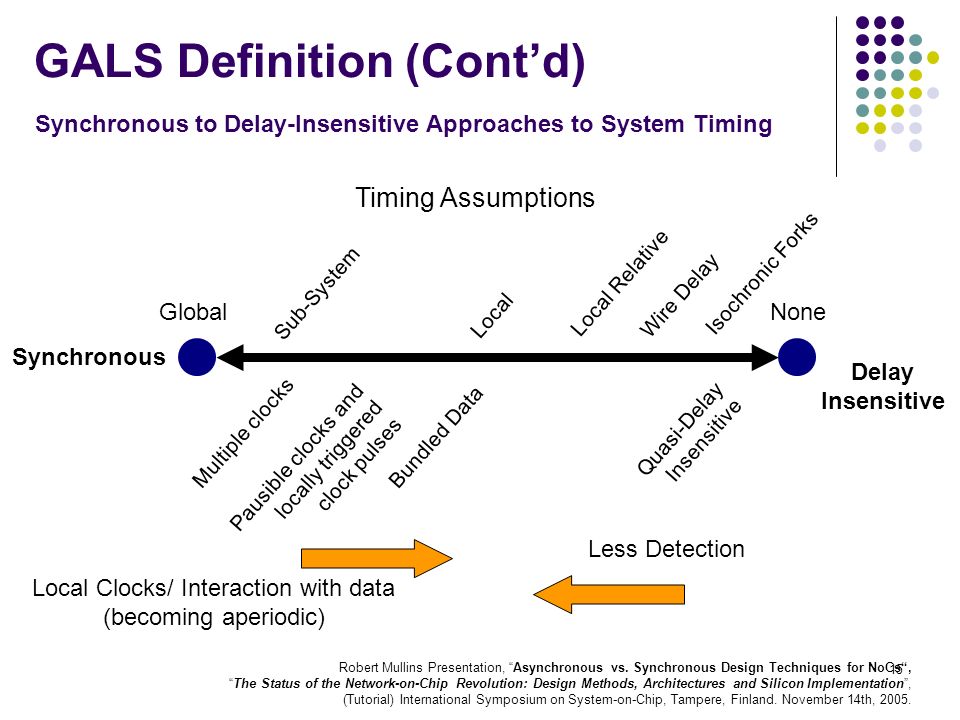 GALS Definition (Cont'd)

Synchronous to Delay-Insensitive Approaches to System Timing

Timing Assumptions

Global

Sub-System

Local

Local Relative

Wire Delay

Isochronic Forks

None

Synchronous

Delay Insensitive

Multiple clocks

Pausible clocks and locally triggered clock pulses

Bundled Data

Quasi-Delay Insensitive

Less Detection

Local Clocks/ Interaction with data (becoming aperiodic)

Robert Mullins Presentation, "Asynchronous vs. Synchronous Design Techniques for NoCs",
"The Status of the Network-on-Chip Revolution: Design Methods, Architectures and Silicon Implementation",
(Tutorial) International Symposium on System-on-Chip, Tampere, Finland. November 14th, 2005.

15